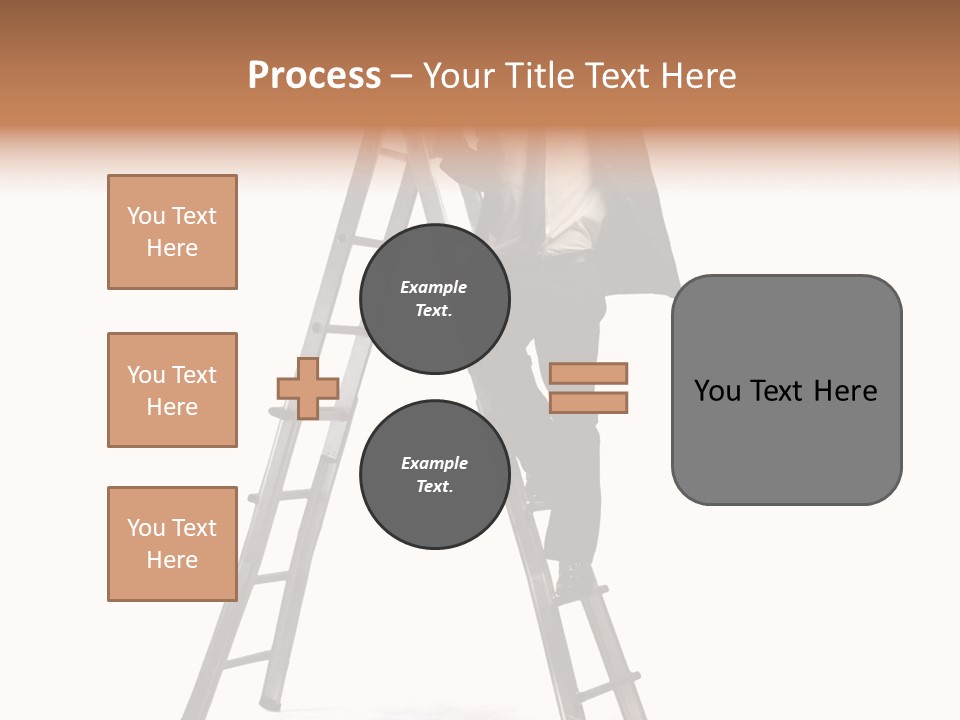 Process – Your Title Text Here

You Text Here

You Text Here

You Text Here

Example Text.

Example Text.

You Text Here